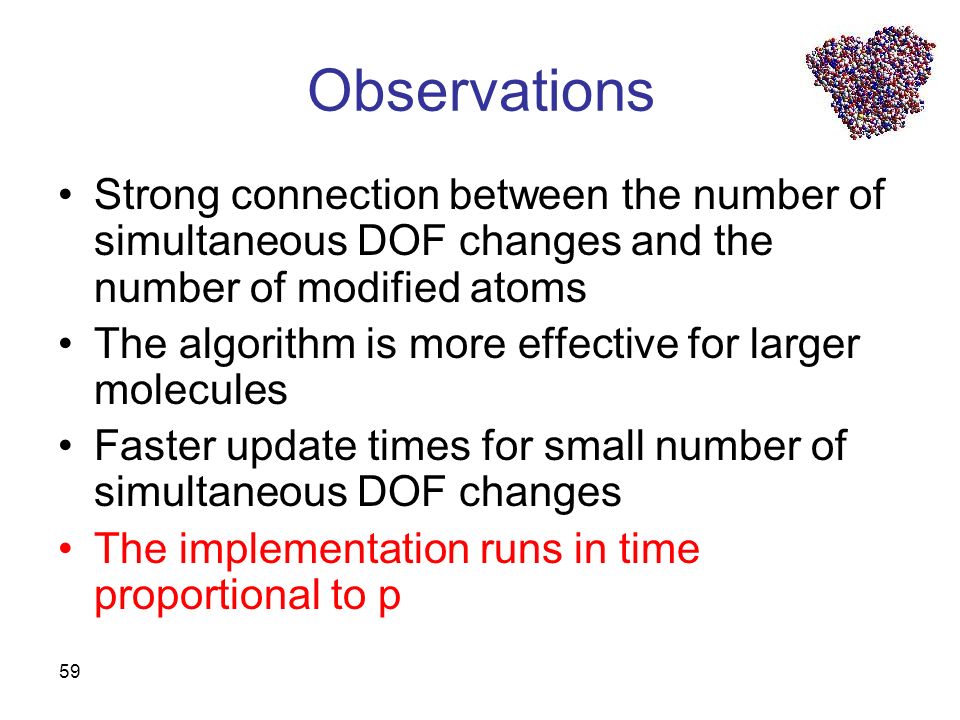 Observations

• Strong connection between the number of simultaneous DOF changes and the number of modified atoms
• The algorithm is more effective for larger molecules
• Faster update times for small number of simultaneous DOF changes
• The implementation runs in time proportional to p

59